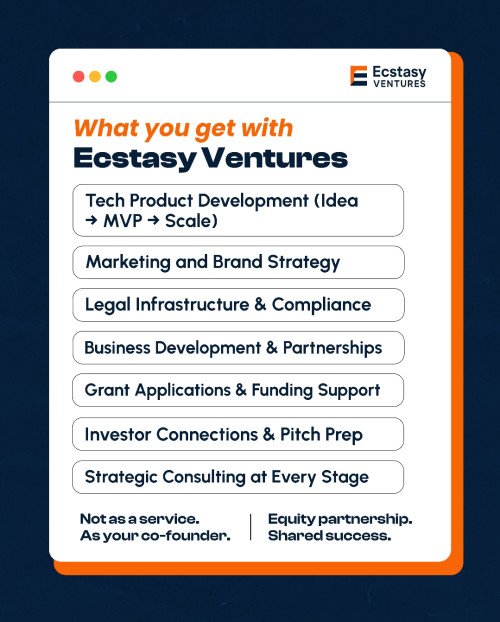 Ecstasy VENTURES

What you get with
Ecstasy Ventures

Tech Product Development (Idea → MVP → Scale)

Marketing and Brand Strategy

Legal Infrastructure & Compliance

Business Development & Partnerships

Grant Applications & Funding Support

Investor Connections & Pitch Prep

Strategic Consulting at Every Stage

Not as a service.
As your co-founder.

Equity partnership.
Shared success.